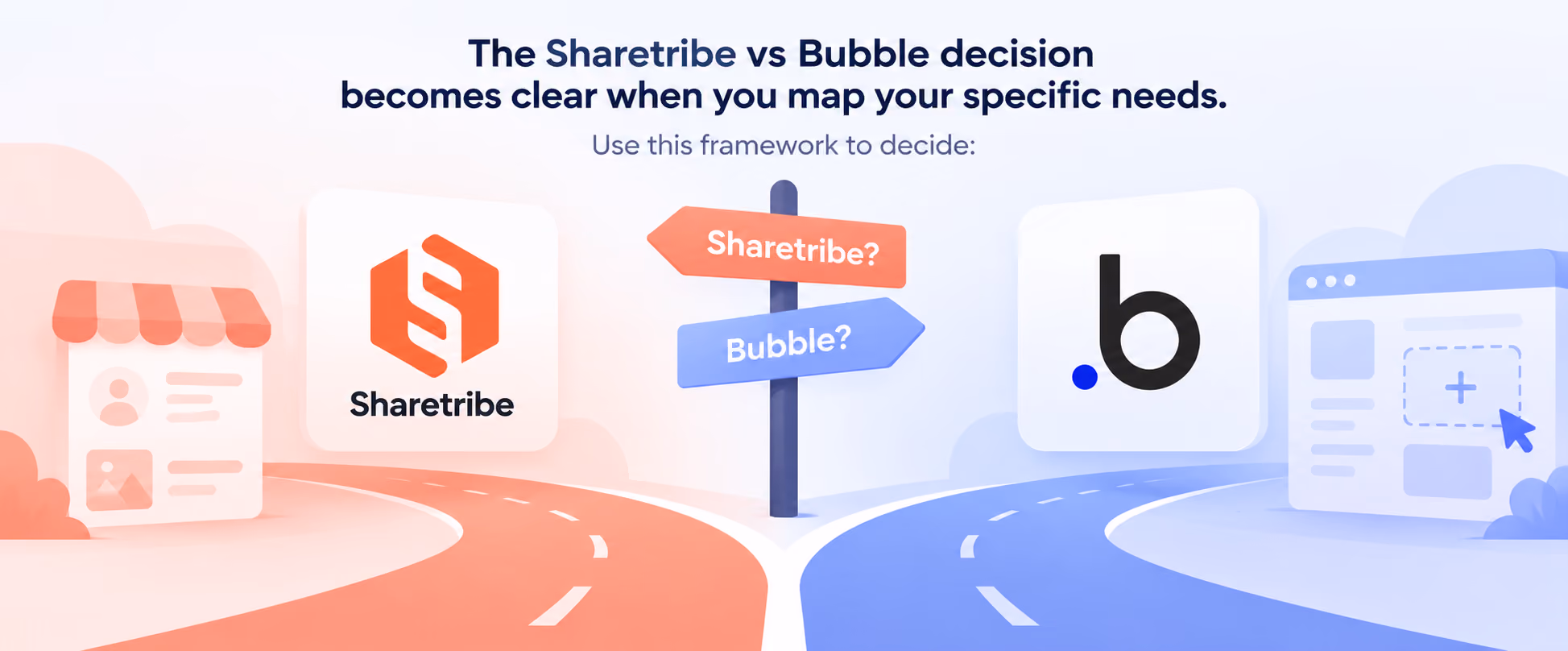 The Sharetribe vs Bubble decision becomes clear when you map your specific needs.

Use this framework to decide:

Sharetribe

Sharetribe?

Bubble?

.b